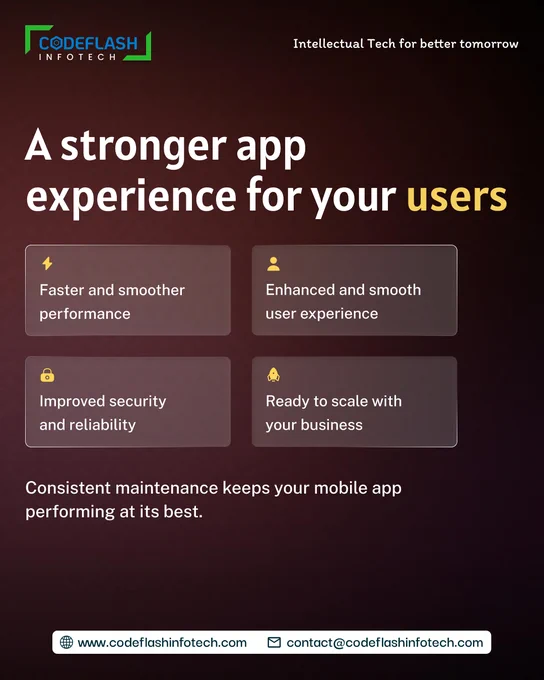 CODEFLASH
INFOTECH

Intellectual Tech for better tomorrow

A stronger app experience for your users

Faster and smoother performance

Enhanced and smooth user experience

Improved security and reliability

Ready to scale with your business

Consistent maintenance keeps your mobile app performing at its best.

www.codeflashinfotech.com

contact@codeflashinfotech.com